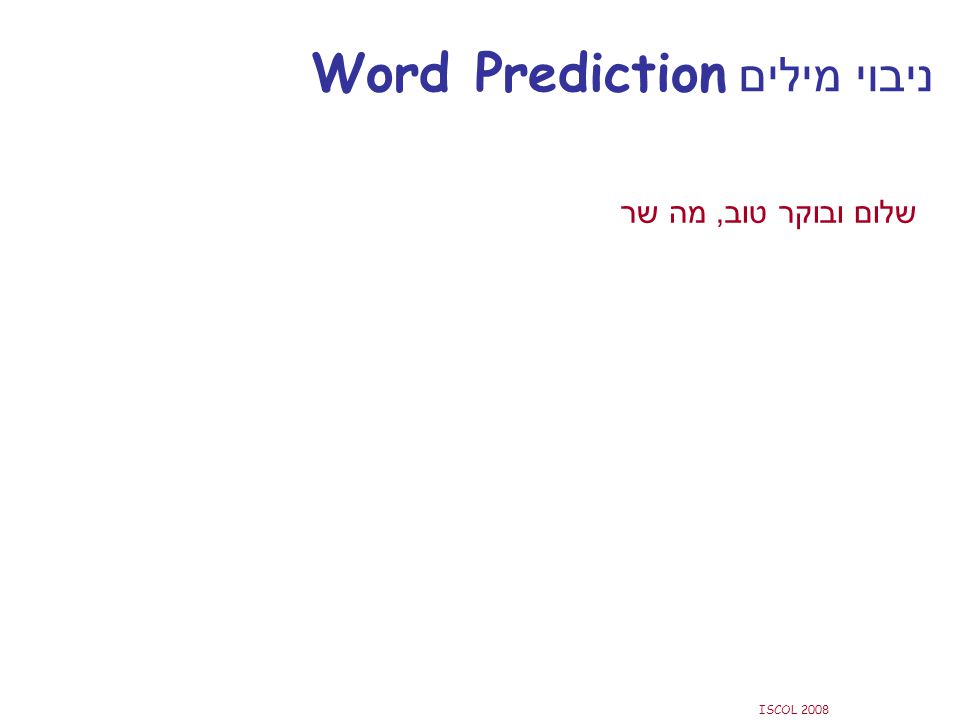 ניבוי מילים Word Prediction

שלום ובוקר טוב, מה שר

ISCOL 2008